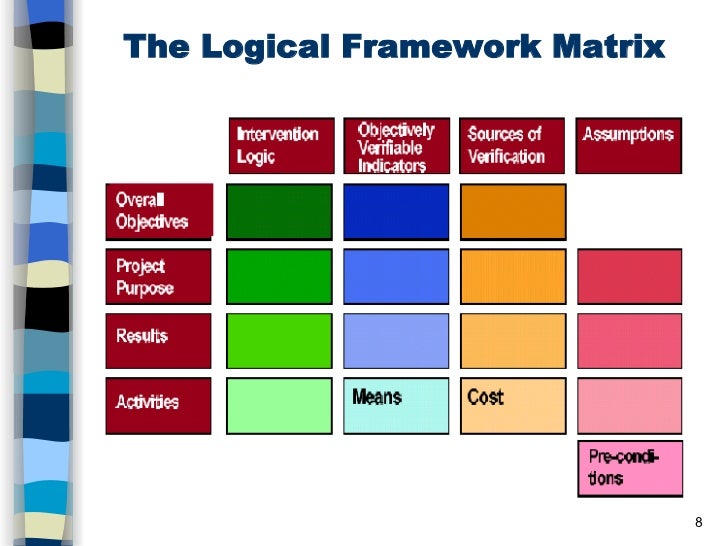 The Logical Framework Matrix

|  | Intervention Logic | Objectively Verifiable Indicators | Sources of Verification | Assumptions |
|---|---|---|---|---|
| Overall Objectives |  |  |  |  |
| Project Purpose |  |  |  |  |
| Results |  |  |  |  |
| Activities |  | Means | Cost |  |
|  |  |  |  | Pre-conditions |

8